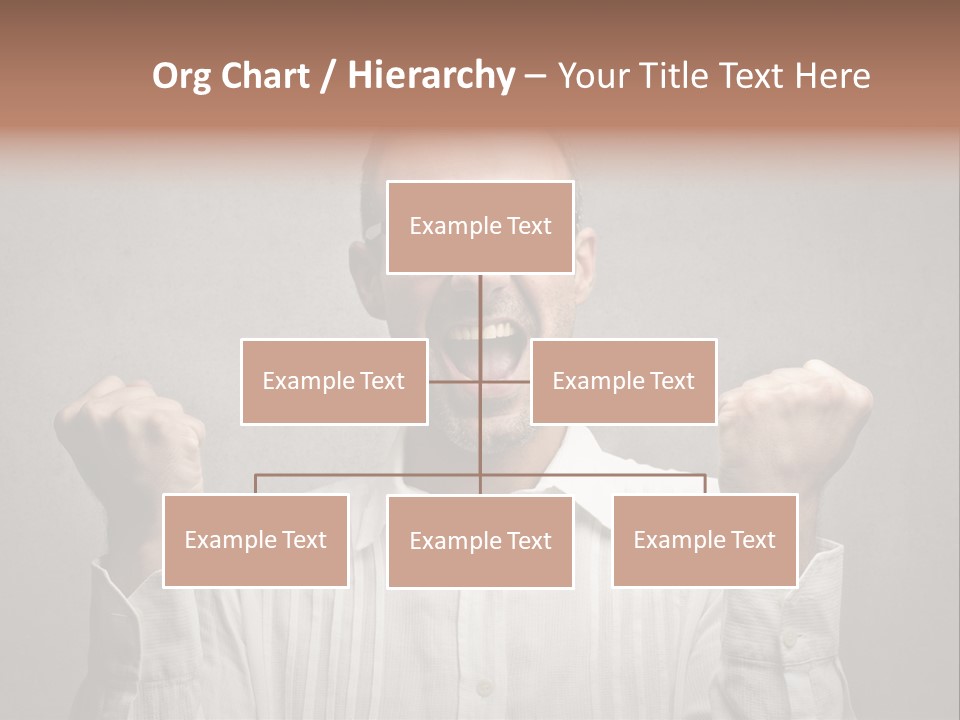 Org Chart / Hierarchy – Your Title Text Here

Example Text

Example Text

Example Text

Example Text

Example Text

Example Text